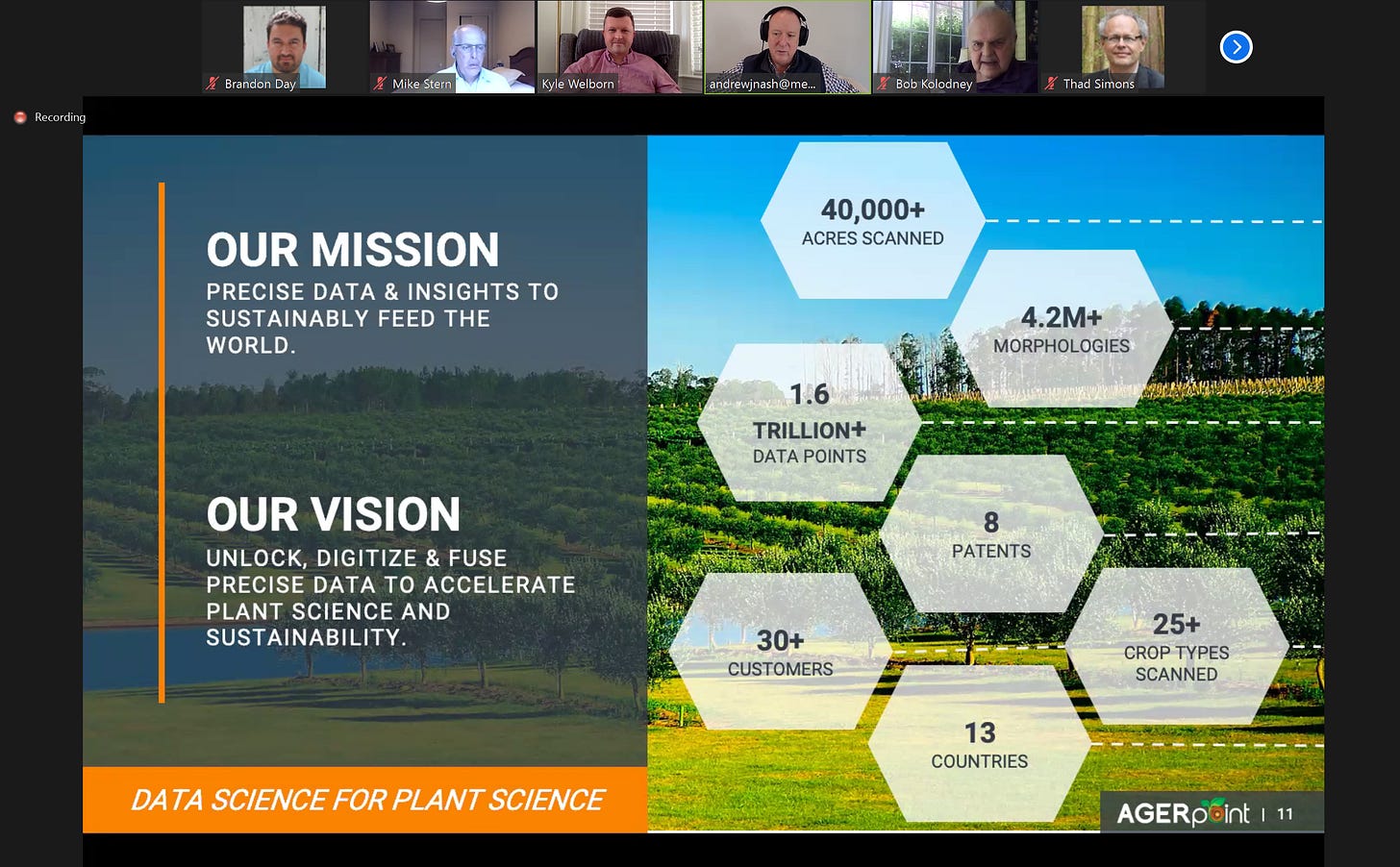 Brandon Day
Mike Stern
Kyle Welborn
andrewjnash@me...
Bob Kolodney
Thad Simons

Recording

OUR MISSION
PRECISE DATA & INSIGHTS TO SUSTAINABLY FEED THE WORLD.

OUR VISION
UNLOCK, DIGITIZE & FUSE PRECISE DATA TO ACCELERATE PLANT SCIENCE AND SUSTAINABILITY.

DATA SCIENCE FOR PLANT SCIENCE

40,000+
ACRES SCANNED

4.2M+
MORPHOLOGIES

1.6
TRILLION+
DATA POINTS

8
PATENTS

30+
CUSTOMERS

25+
CROP TYPES SCANNED

13
COUNTRIES

AGERpoint | 11